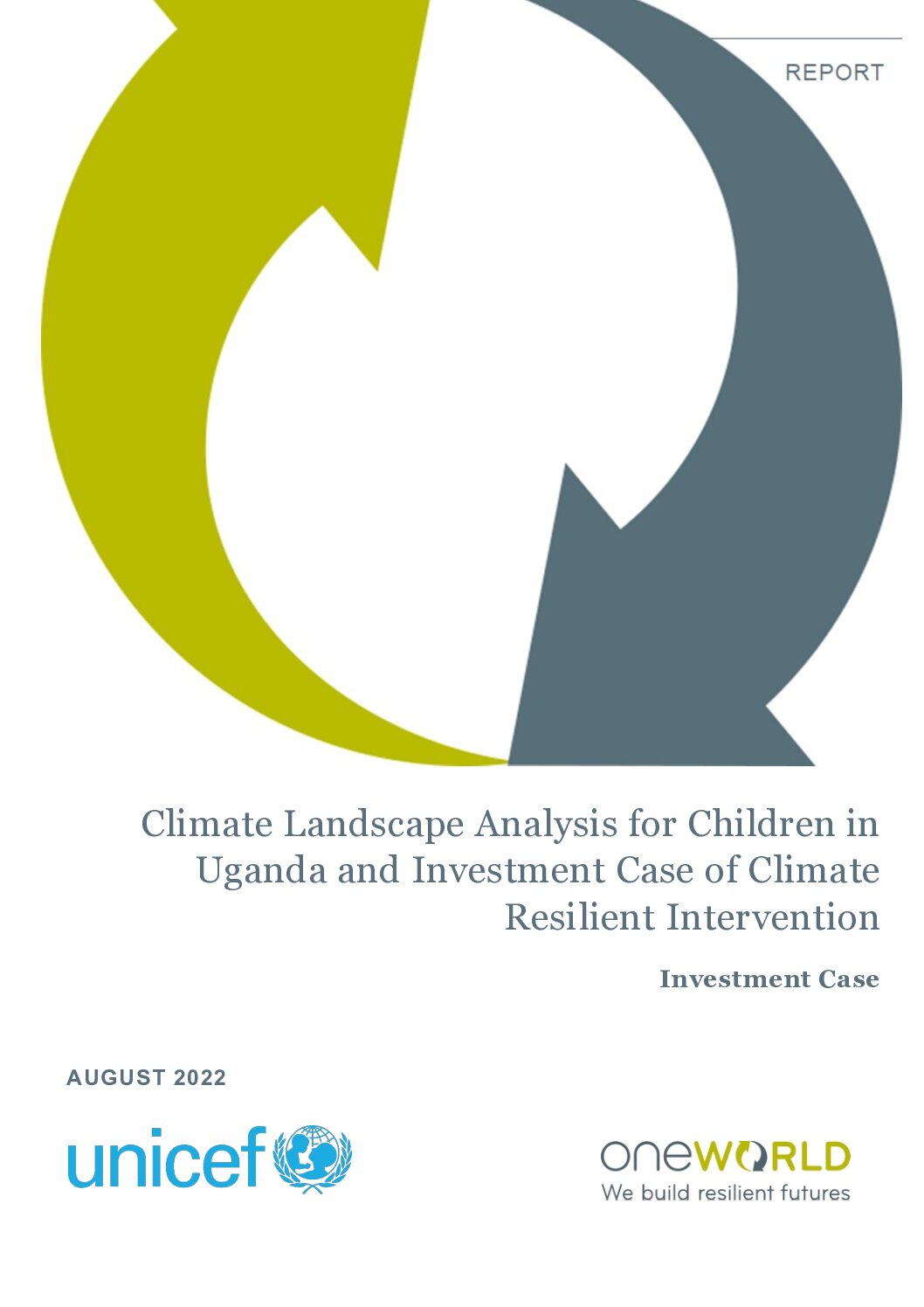 REPORT

Climate Landscape Analysis for Children in Uganda and Investment Case of Climate Resilient Intervention

Investment Case

AUGUST 2022

unicef

oneWORLD
We build resilient futures